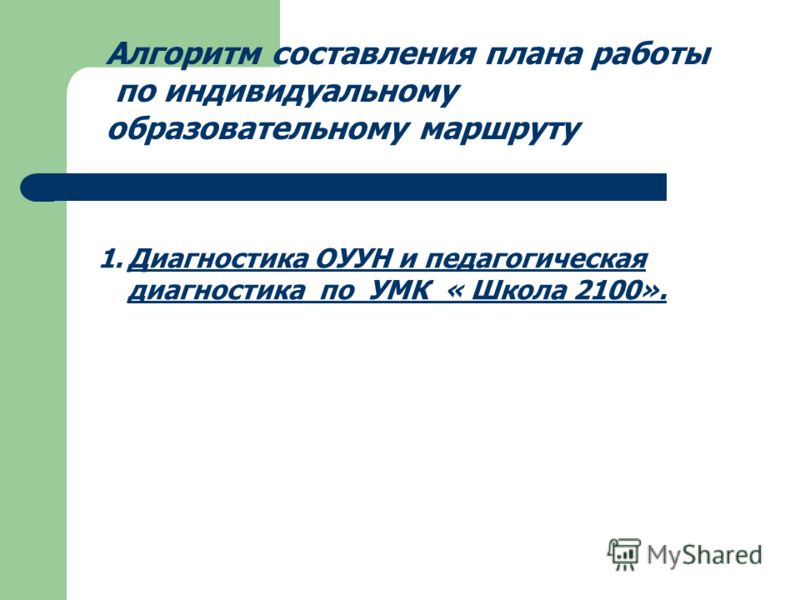 Алгоритм составления плана работы по индивидуальному образовательному маршруту

1. Диагностика ОУУН и педагогическая диагностика по УМК « Школа 2100».

MyShared